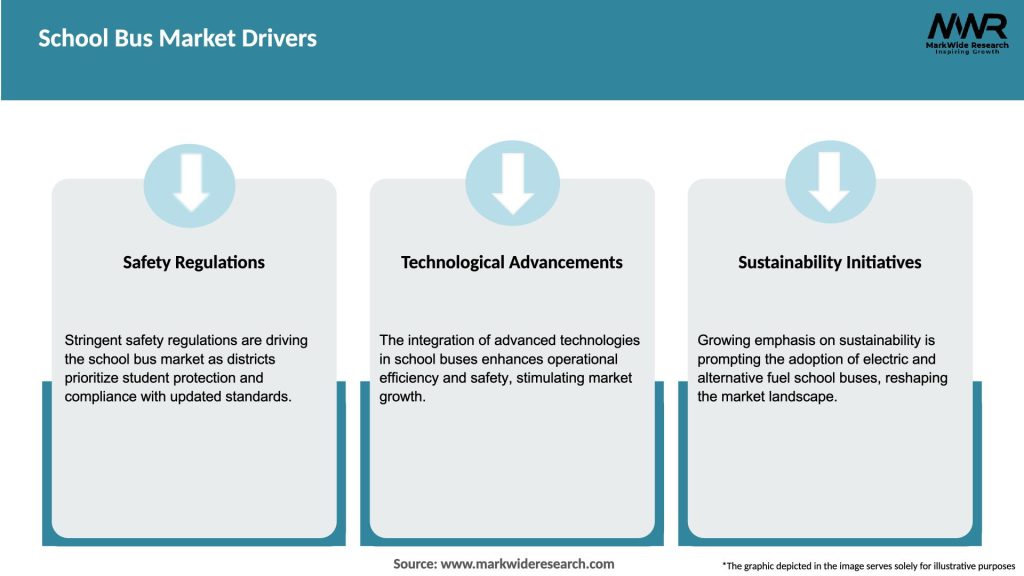 School Bus Market Drivers

MWR
MarkWide Research
Inspiring Growth

Safety Regulations

Stringent safety regulations are driving the school bus market as districts prioritize student protection and compliance with updated standards.

Technological Advancements

The integration of advanced technologies in school buses enhances operational efficiency and safety, stimulating market growth.

Sustainability Initiatives

Growing emphasis on sustainability is prompting the adoption of electric and alternative fuel school buses, reshaping the market landscape.

Source: www.markwideresearch.com

*The graphic depicted in the image serves solely for illustrative purposes